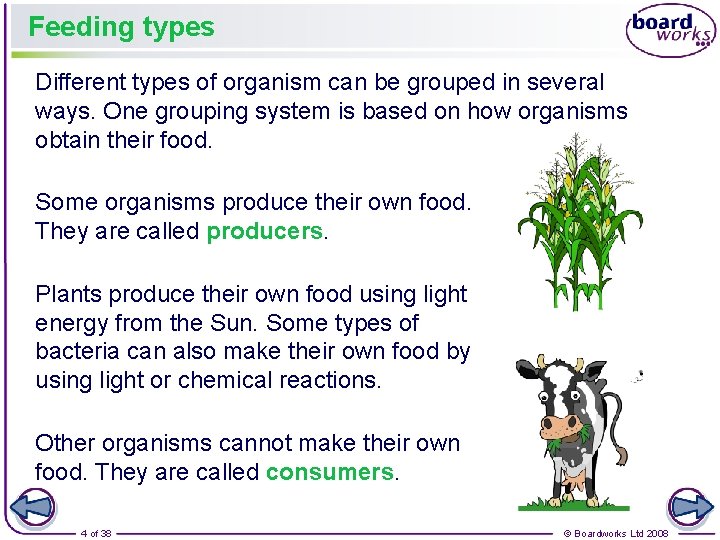 Feeding types

board works

Different types of organism can be grouped in several ways. One grouping system is based on how organisms obtain their food.

Some organisms produce their own food. They are called producers.

Plants produce their own food using light energy from the Sun. Some types of bacteria can also make their own food by using light or chemical reactions.

Other organisms cannot make their own food. They are called consumers.

4 of 38

© Boardworks Ltd 2008